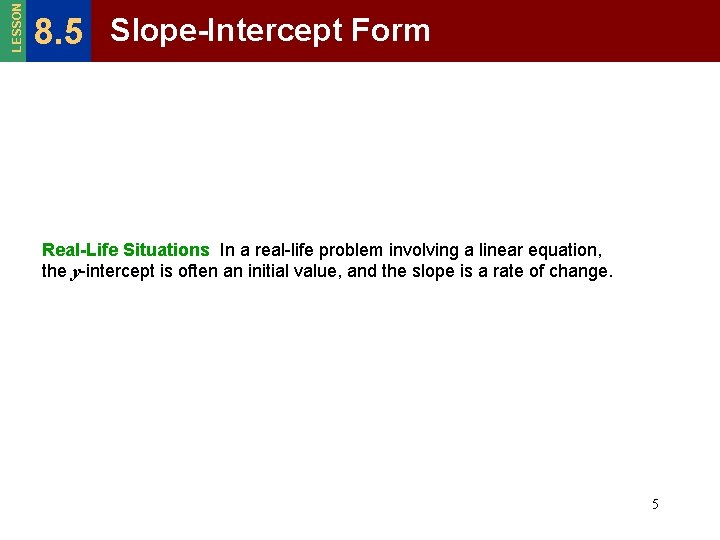 LESSON 8.5 Slope-Intercept Form

Real-Life Situations In a real-life problem involving a linear equation, the $y$-intercept is often an initial value, and the slope is a rate of change.

5